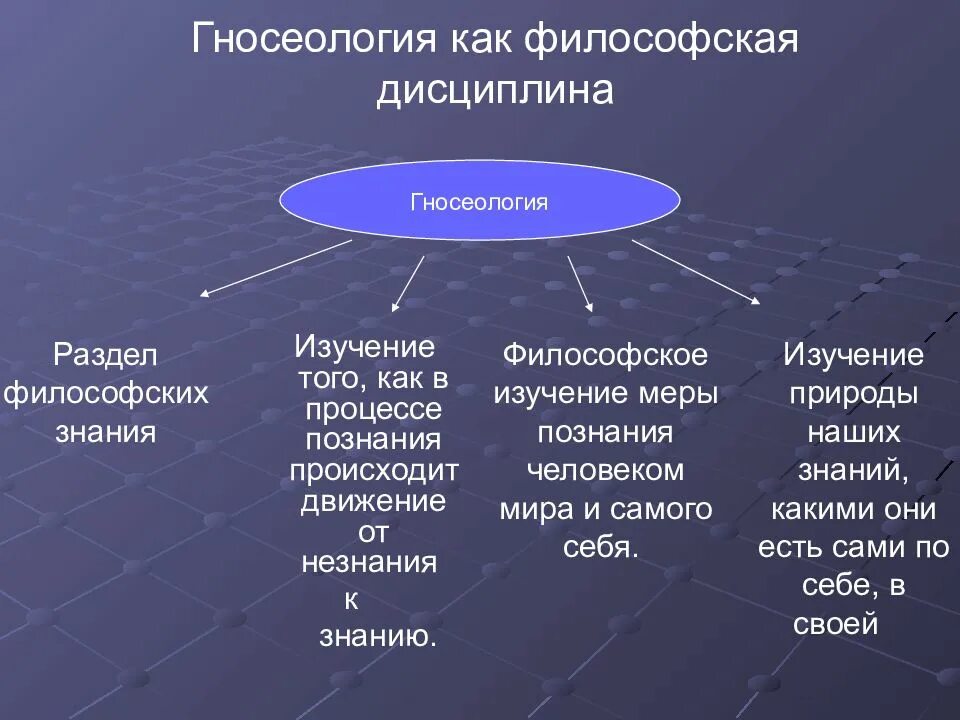 Гносеология как философская дисциплина

Гносеология

Раздел философских знания

Изучение того, как в процессе познания происходит движение от незнания к знанию.

Философское изучение меры познания человеком мира и самого себя.

Изучение природы наших знаний, какими они есть сами по себе, в своей